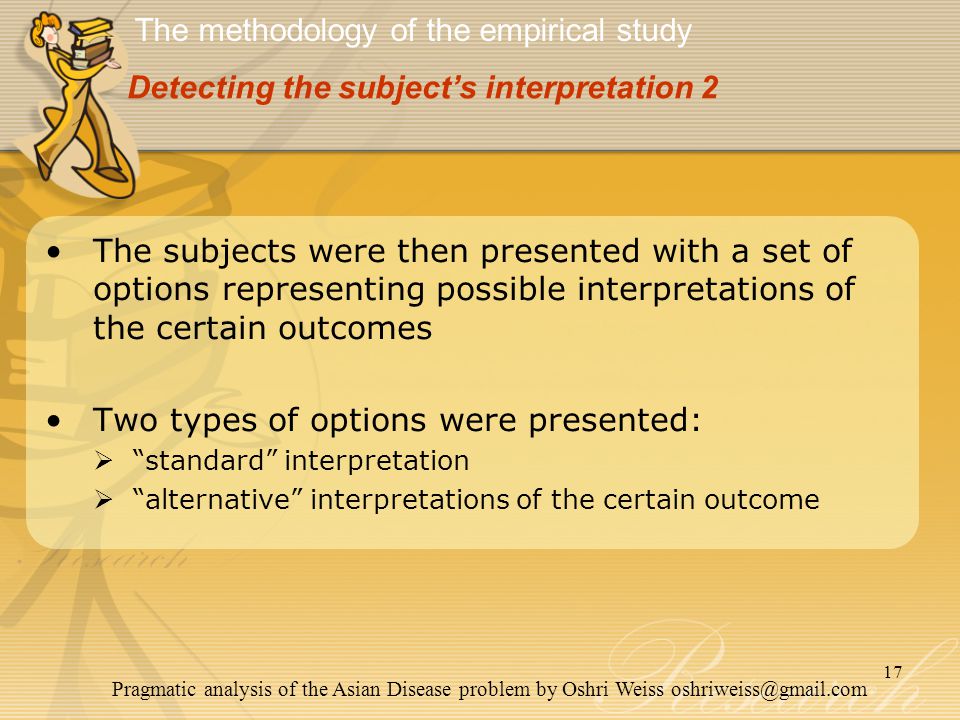 The methodology of the empirical study

Detecting the subject's interpretation 2

• The subjects were then presented with a set of options representing possible interpretations of the certain outcomes

• Two types of options were presented:
➢ "standard" interpretation
➢ "alternative" interpretations of the certain outcome

17

Pragmatic analysis of the Asian Disease problem by Oshri Weiss oshriweiss@gmail.com